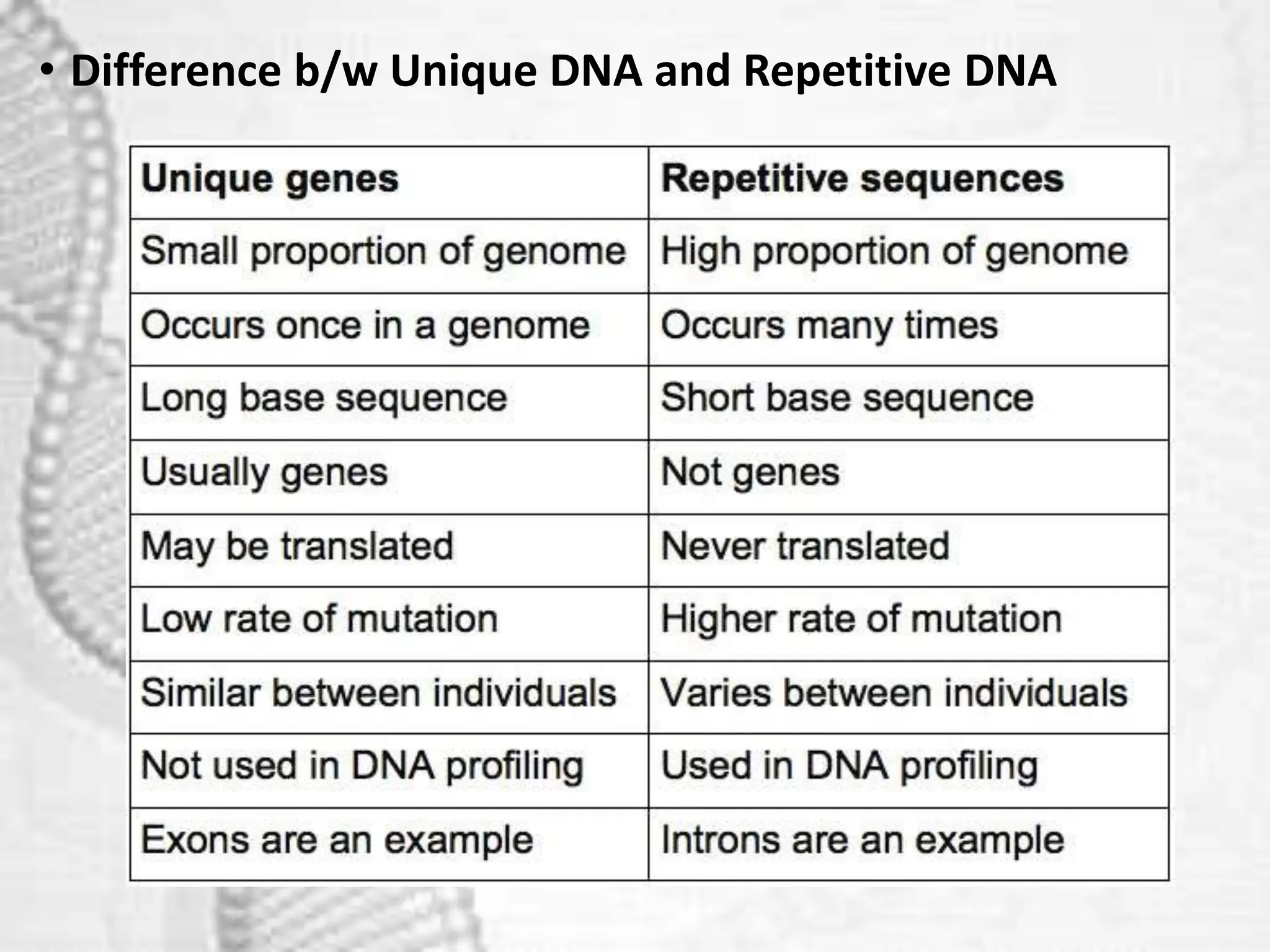 • Difference b/w Unique DNA and Repetitive DNA

| Unique genes | Repetitive sequences |
|---|---|
| Small proportion of genome | High proportion of genome |
| Occurs once in a genome | Occurs many times |
| Long base sequence | Short base sequence |
| Usually genes | Not genes |
| May be translated | Never translated |
| Low rate of mutation | Higher rate of mutation |
| Similar between individuals | Varies between individuals |
| Not used in DNA profiling | Used in DNA profiling |
| Exons are an example | Introns are an example |